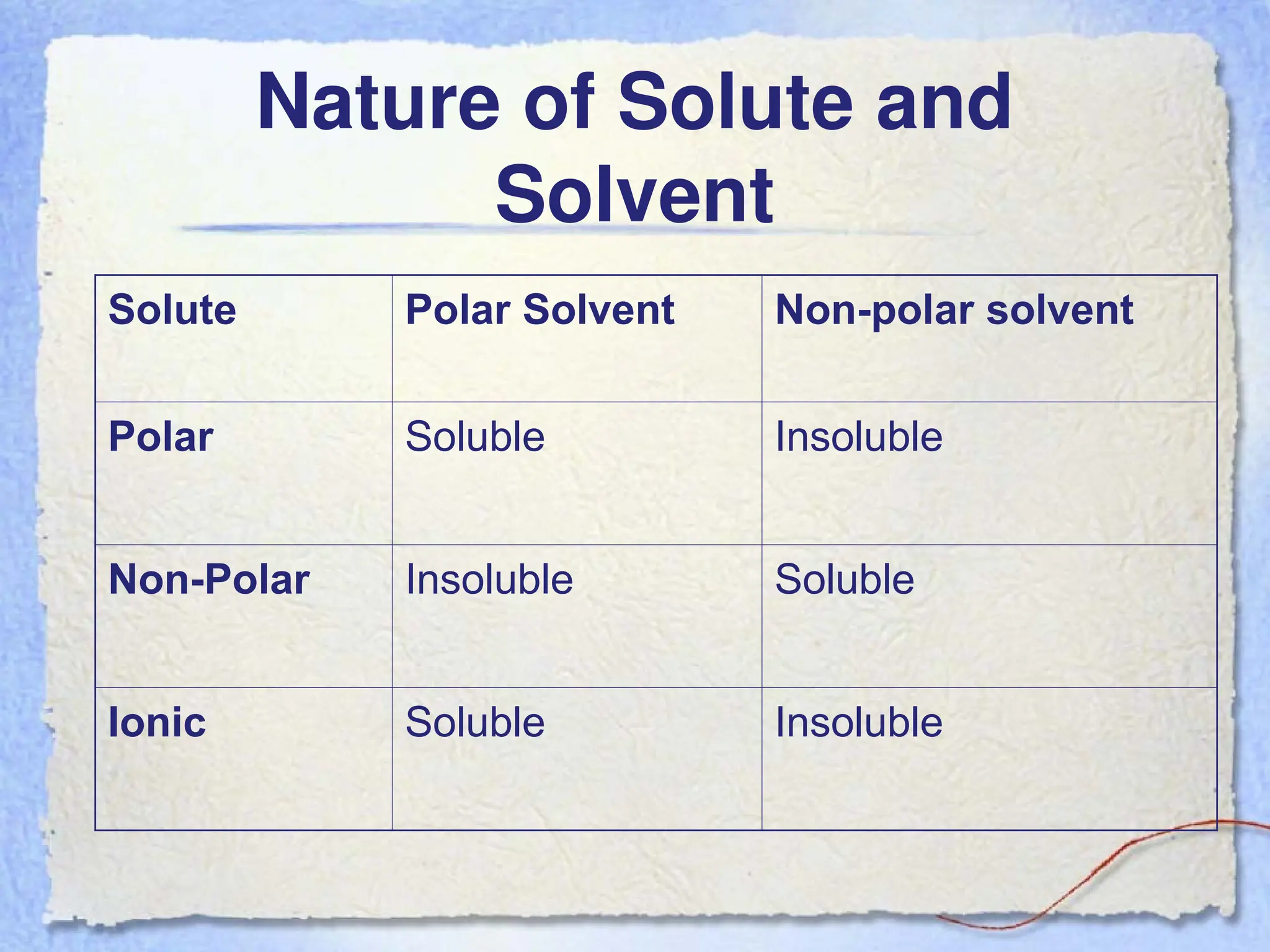 Nature of Solute and Solvent

| Solute | Polar Solvent | Non-polar solvent |
|---|---|---|
| Polar | Soluble | Insoluble |
| Non-Polar | Insoluble | Soluble |
| Ionic | Soluble | Insoluble |